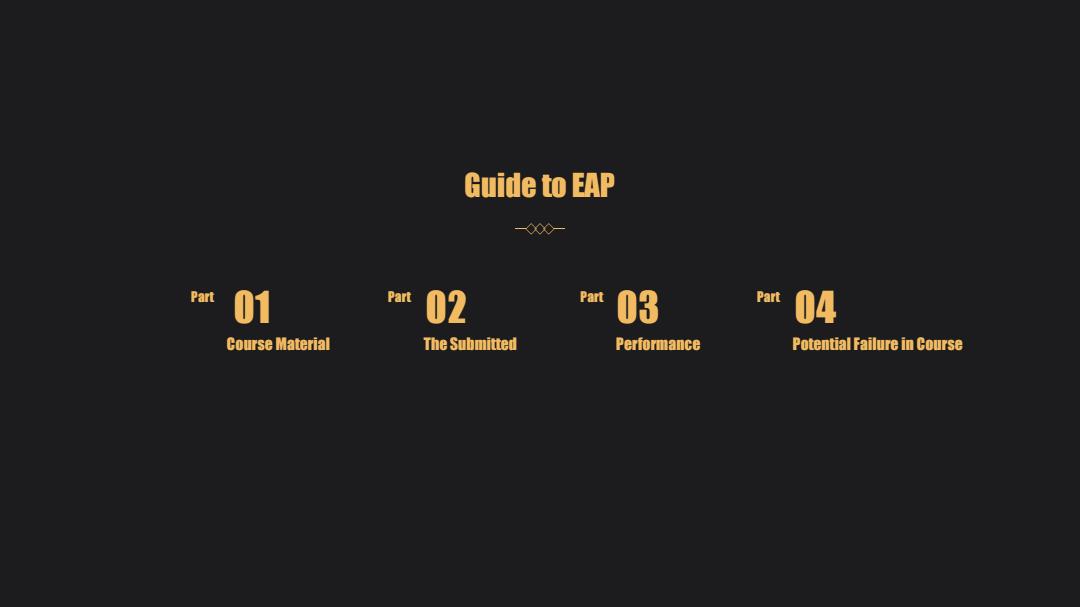 Guide to EAP

Part 01
Course Material

Part 02
The Submitted

Part 03
Performance

Part 04
Potential Failure in Course